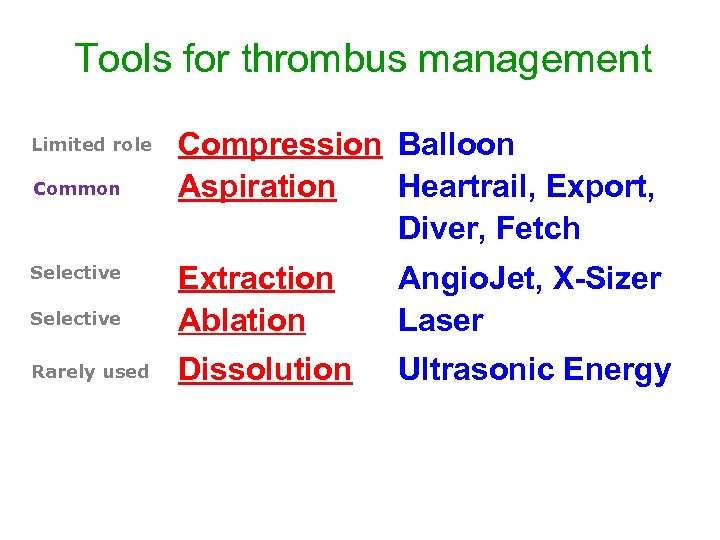 Tools for thrombus management

| | | |
|---|---|---|
| Limited role | Compression | Balloon |
| Common | Aspiration | Heartrail, Export, Diver, Fetch |
| Selective | Extraction | AngioJet, X-Sizer |
| Selective | Ablation | Laser |
| Rarely used | Dissolution | Ultrasonic Energy |